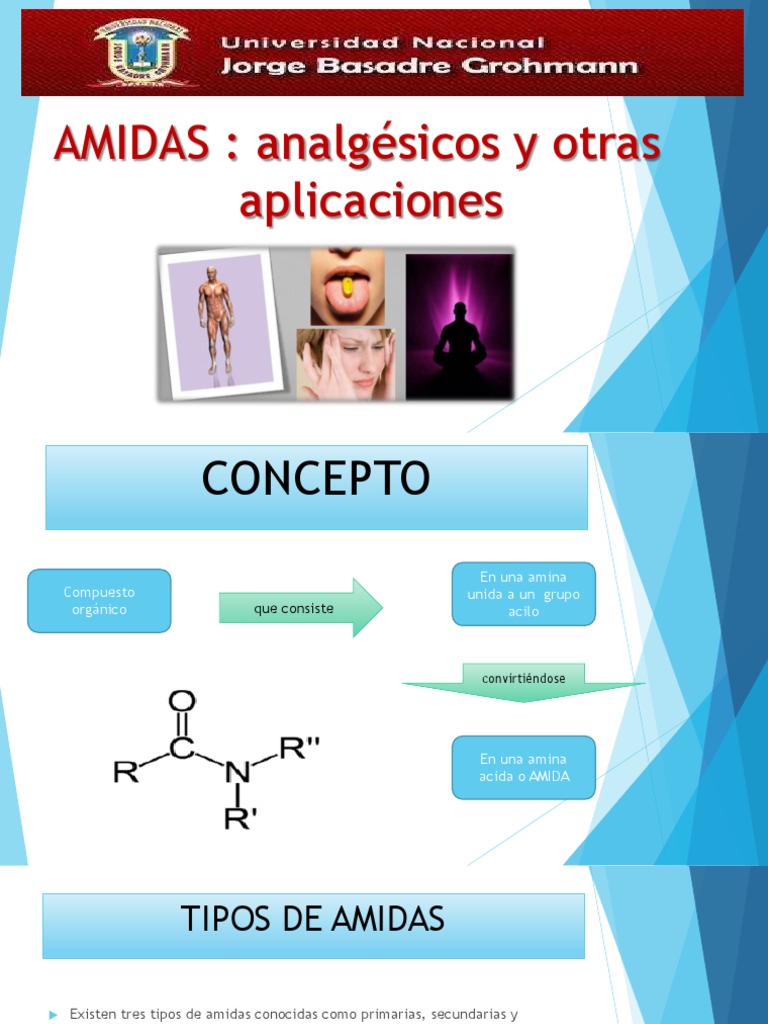 Universidad Nacional
Jorge Basadre Grohmann

AMIDAS : analgésicos y otras aplicaciones

CONCEPTO

Compuesto orgánico

que consiste

En una amina unida a un grupo acilo

convirtiéndose

En una amina acida o AMIDA

O
R C N R''
R'

TIPOS DE AMIDAS

Existen tres tipos de amidas conocidas como primarias, secundarias y